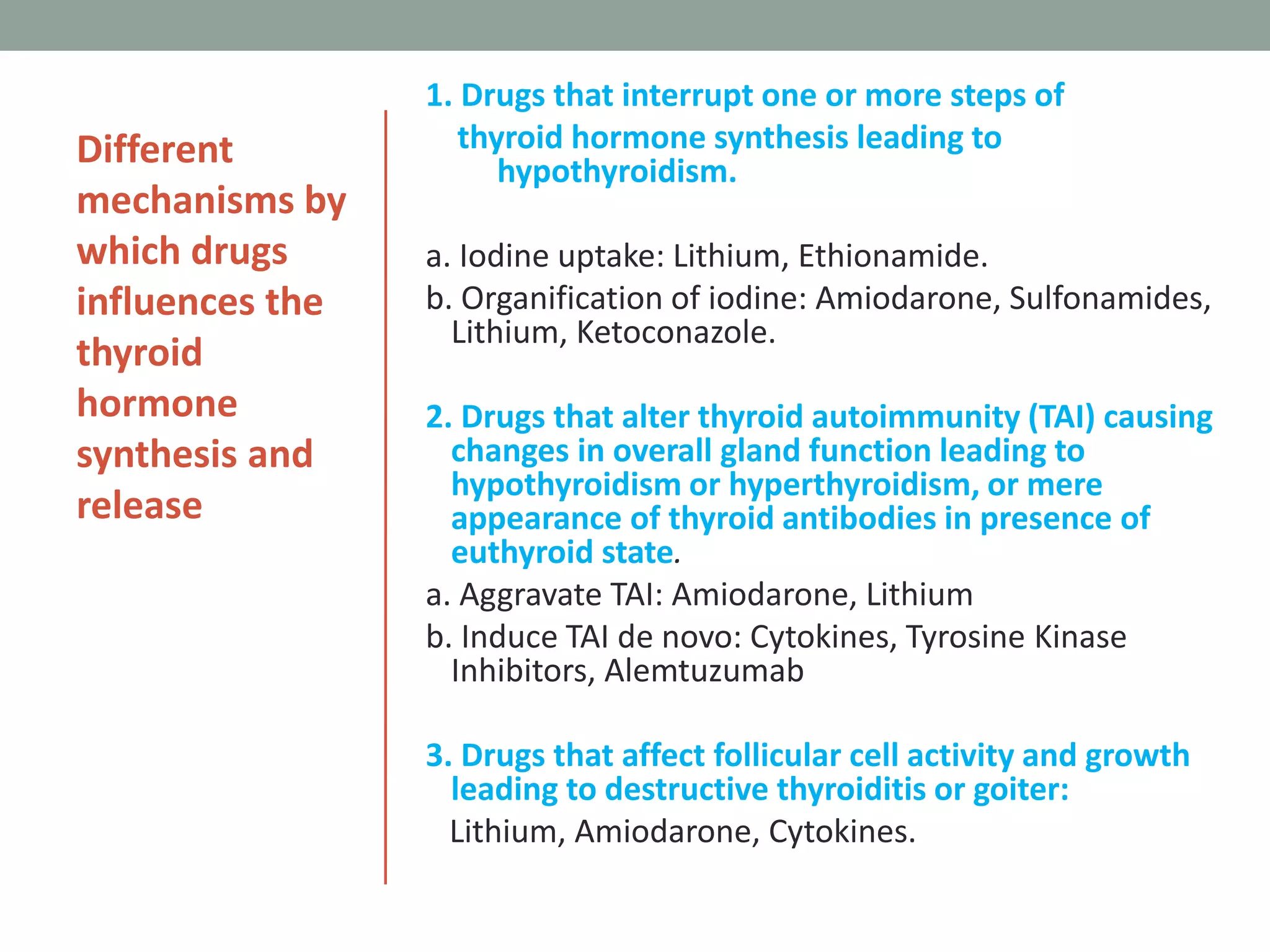 Different mechanisms by which drugs influences the thyroid hormone synthesis and release

1. Drugs that interrupt one or more steps of thyroid hormone synthesis leading to hypothyroidism.

a. Iodine uptake: Lithium, Ethionamide.

b. Organification of iodine: Amiodarone, Sulfonamides, Lithium, Ketoconazole.

2. Drugs that alter thyroid autoimmunity (TAI) causing changes in overall gland function leading to hypothyroidism or hyperthyroidism, or mere appearance of thyroid antibodies in presence of euthyroid state.

a. Aggravate TAI: Amiodarone, Lithium

b. Induce TAI de novo: Cytokines, Tyrosine Kinase Inhibitors, Alemtuzumab

3. Drugs that affect follicular cell activity and growth leading to destructive thyroiditis or goiter:

Lithium, Amiodarone, Cytokines.